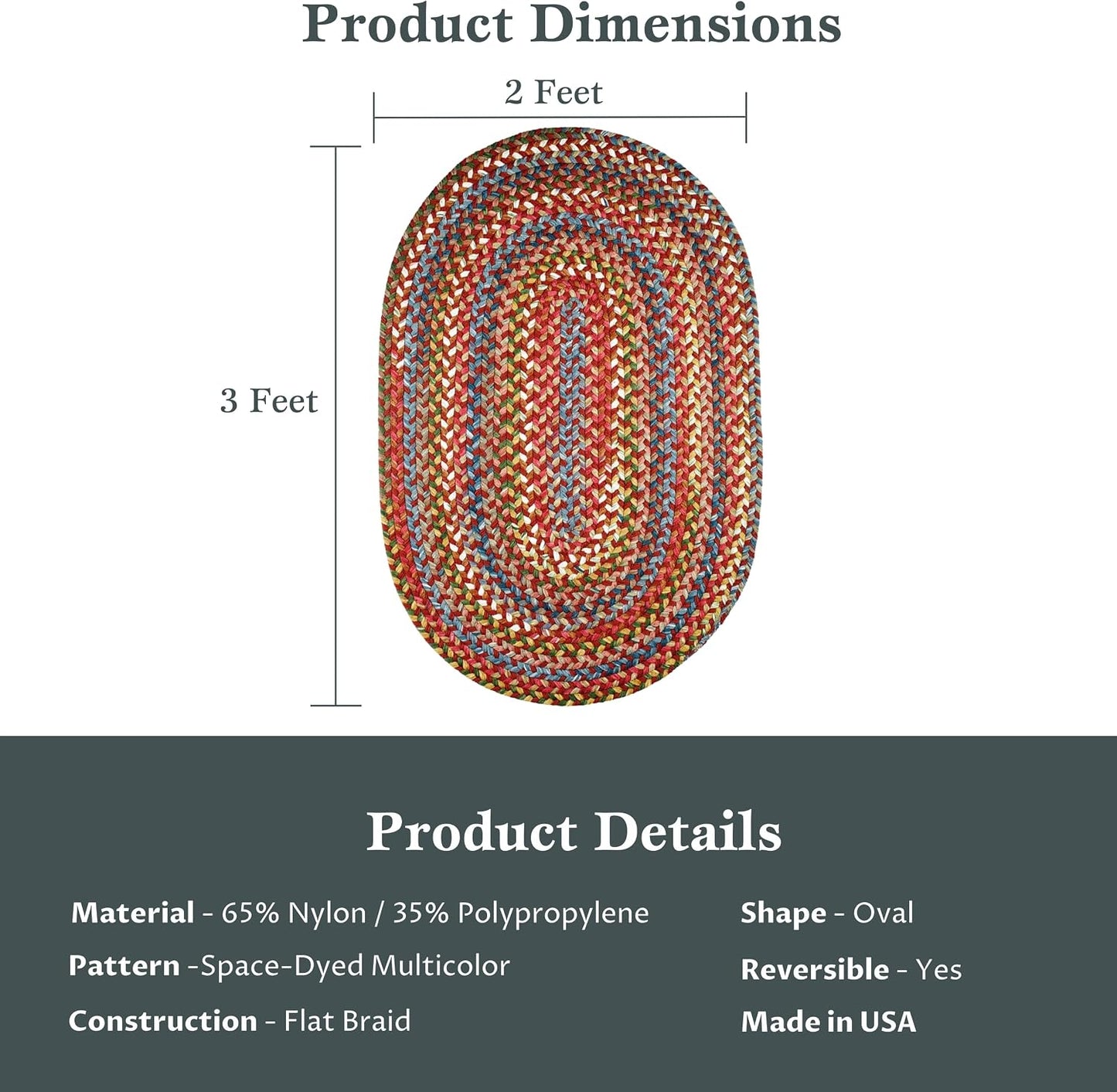 Product Dimensions

2 Feet

3 Feet

Product Details

Material - 65% Nylon / 35% Polypropylene

Pattern -Space-Dyed Multicolor

Construction - Flat Braid

Shape - Oval

Reversible - Yes

Made in USA